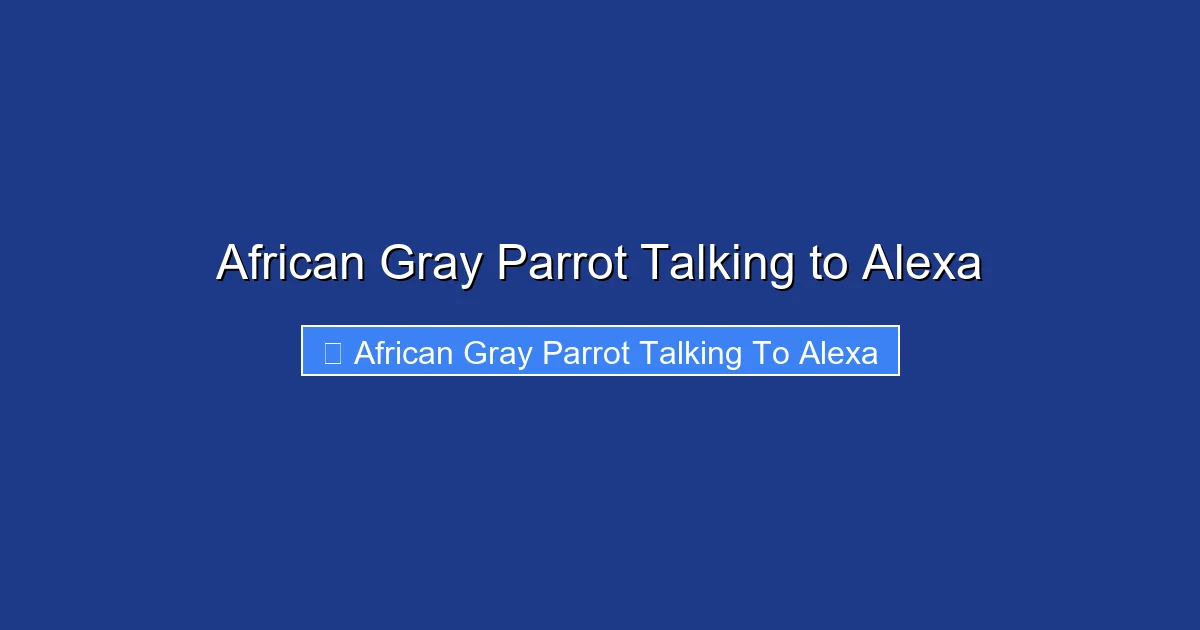 African Gray Parrot Talking to Alexa

African Gray Parrot Talking To Alexa